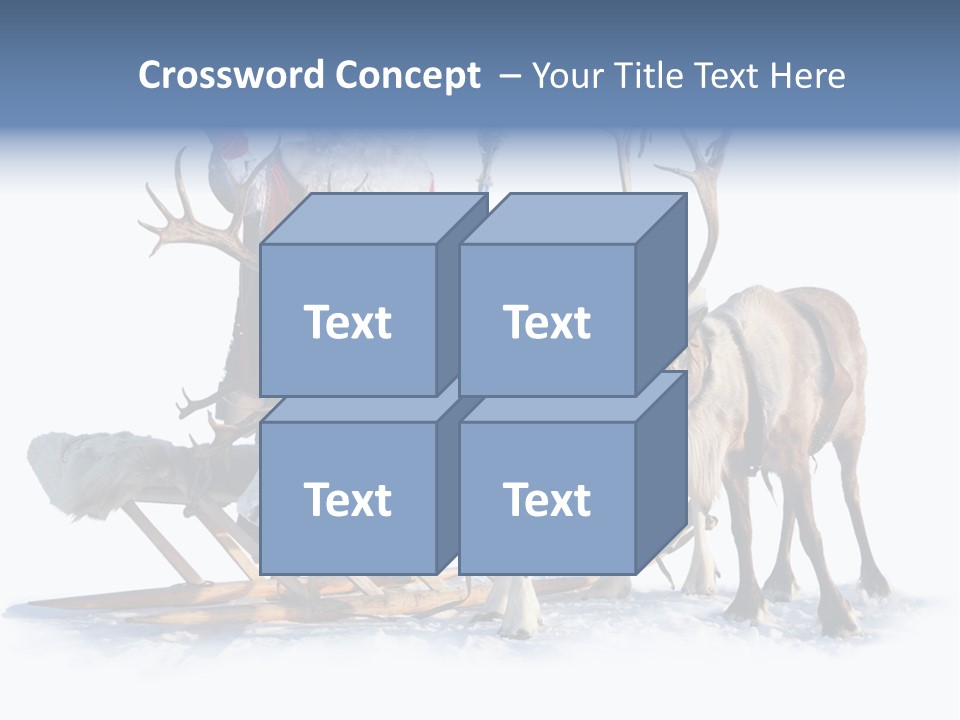 Crossword Concept – Your Title Text Here

Text

Text

Text

Text